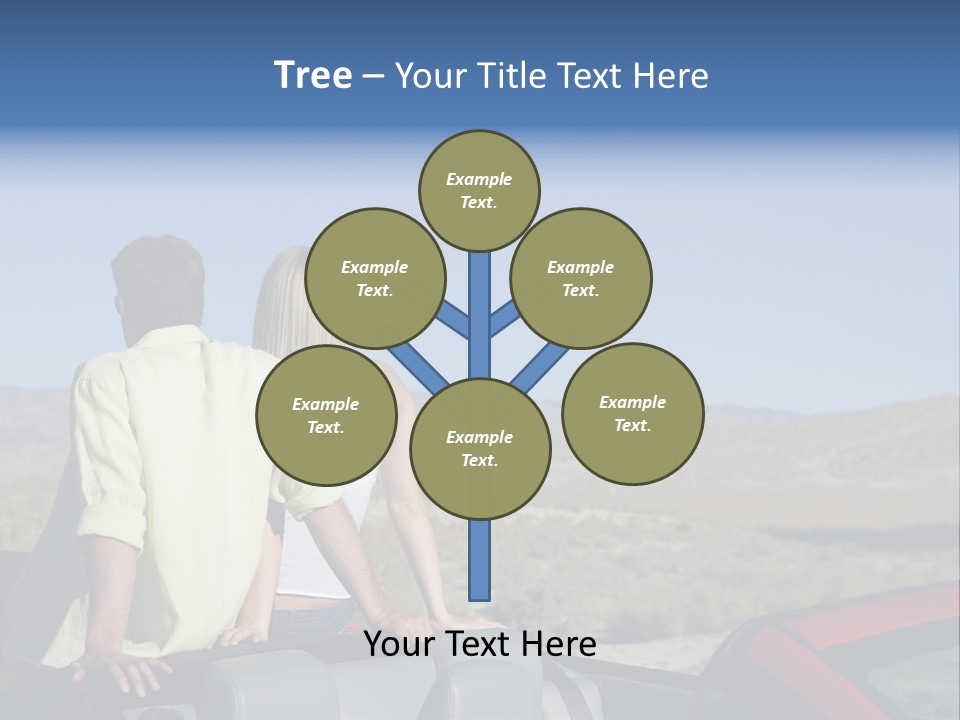 Tree – Your Title Text Here

Example Text.

Example Text.

Example Text.

Example Text.

Example Text.

Example Text.

Your Text Here